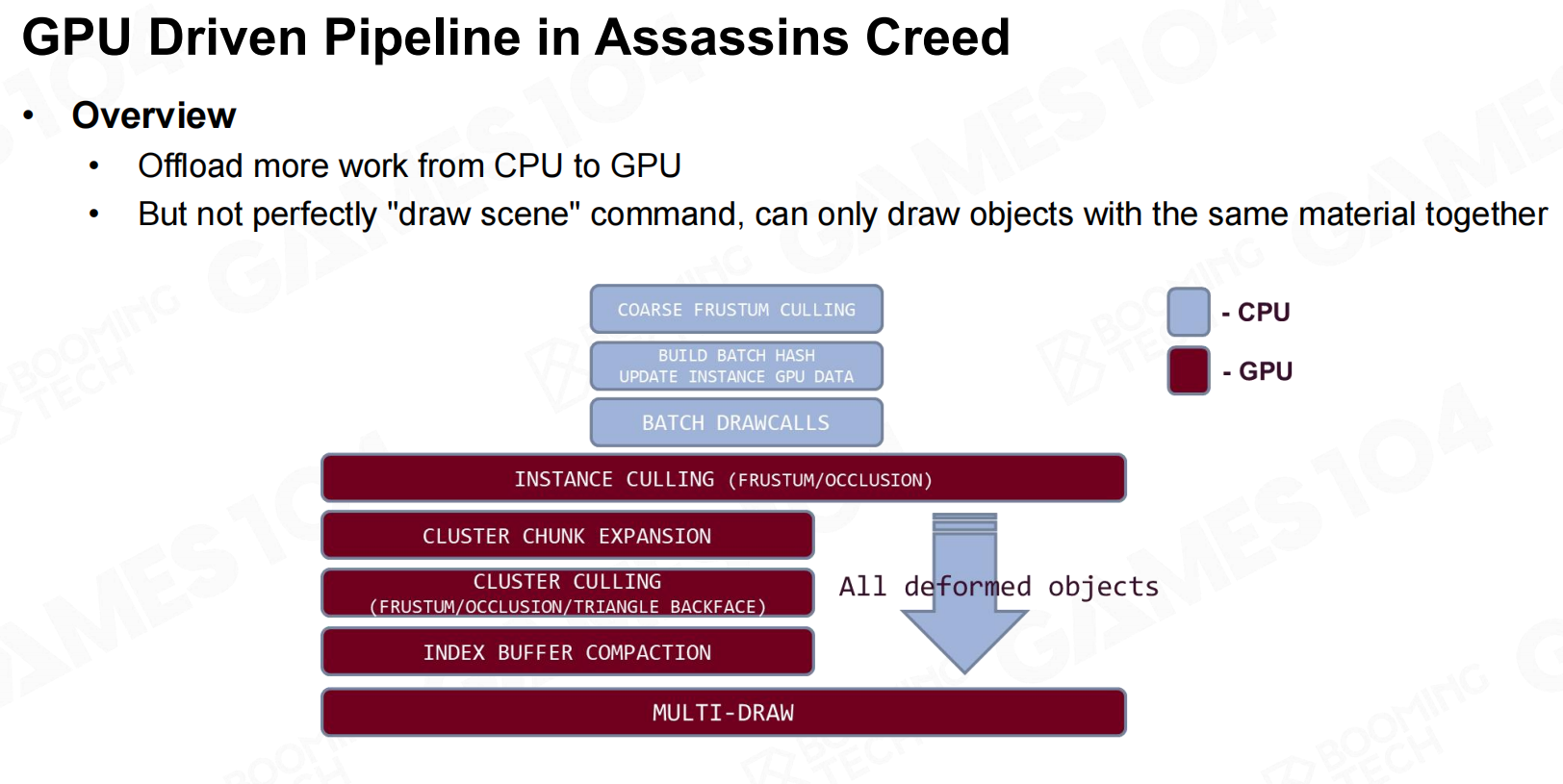 GPU Driven Pipeline in Assassins Creed

• Overview
  • Offload more work from CPU to GPU
  • But not perfectly "draw scene" command, can only draw objects with the same material together

COARSE FRUSTUM CULLING

BUILD BATCH HASH
UPDATE INSTANCE GPU DATA

BATCH DRAWCALLS

INSTANCE CULLING (FRUSTUM/OCCLUSION)

CLUSTER CHUNK EXPANSION

CLUSTER CULLING
(FRUSTUM/OCCLUSION/TRIANGLE BACKFACE)

INDEX BUFFER COMPACTION

MULTI-DRAW

All deformed objects

- CPU
- GPU

GAMES104
BOOMING TECH